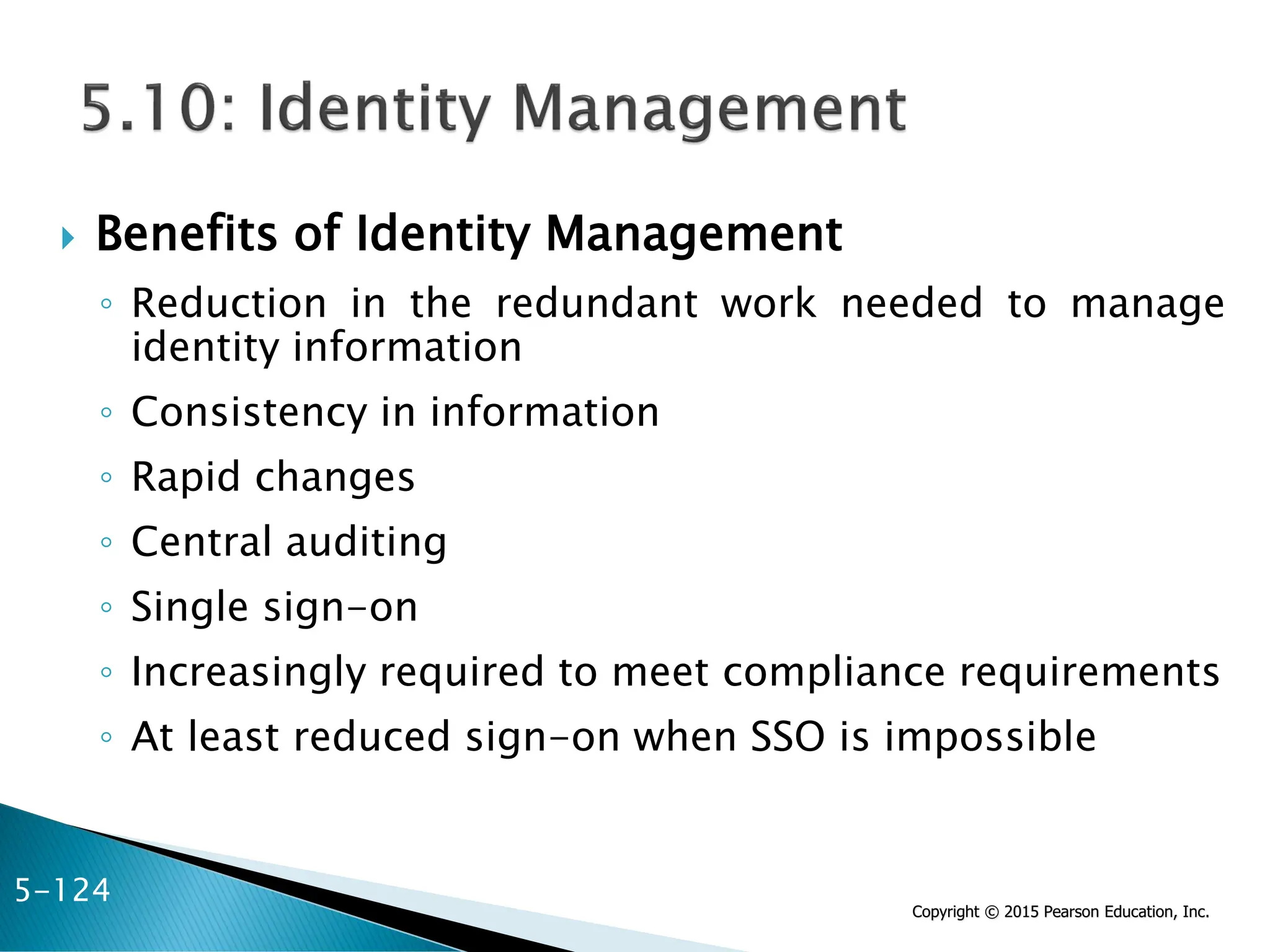 5.10: Identity Management

Benefits of Identity Management

◦ Reduction in the redundant work needed to manage identity information

◦ Consistency in information

◦ Rapid changes

◦ Central auditing

◦ Single sign-on

◦ Increasingly required to meet compliance requirements

◦ At least reduced sign-on when SSO is impossible

5-124

Copyright © 2015 Pearson Education, Inc.